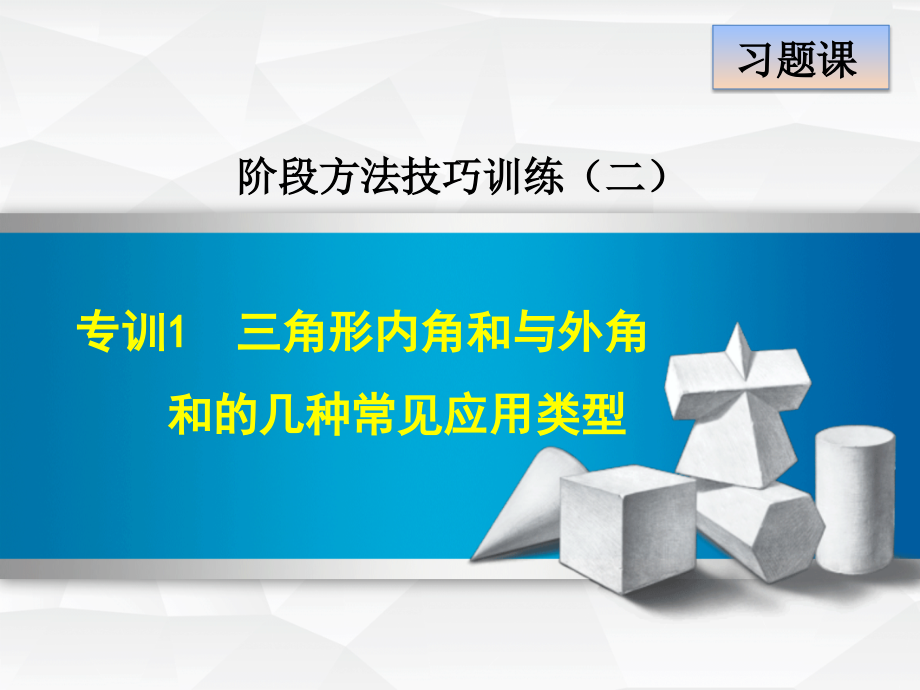 习题课

阶段方法技巧训练（二）

专训1　三角形内角和与外角和的几种常见应用类型